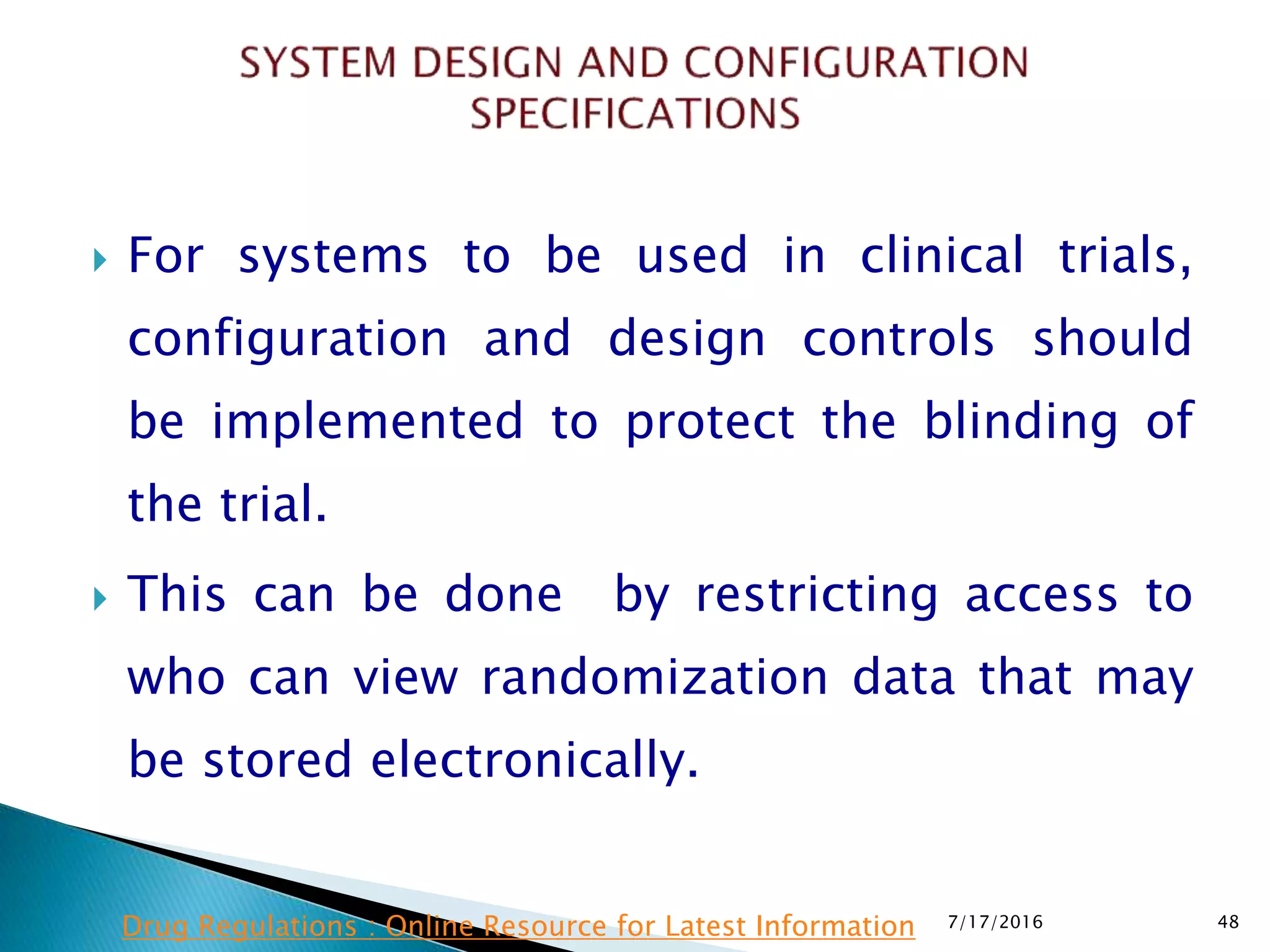 SYSTEM DESIGN AND CONFIGURATION SPECIFICATIONS

For systems to be used in clinical trials, configuration and design controls should be implemented to protect the blinding of the trial.

This can be done by restricting access to who can view randomization data that may be stored electronically.

Drug Regulations : Online Resource for Latest Information

7/17/2016

48